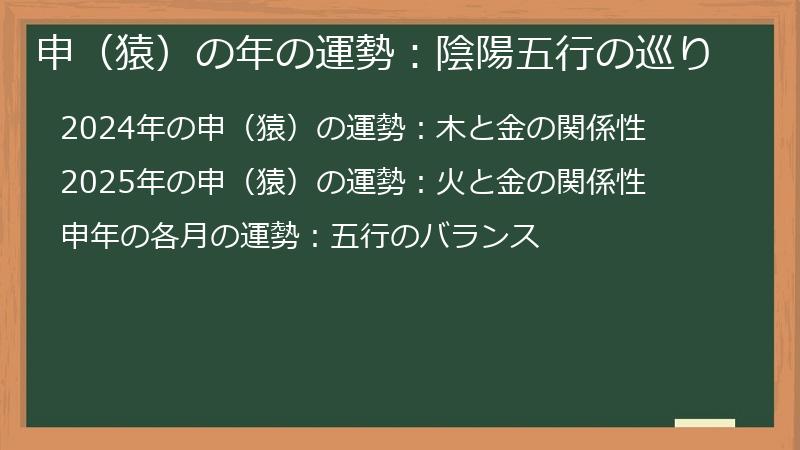 申（猿）の年の運勢：陰陽五行の巡り

2024年の申（猿）の運勢：木と金の関係性

2025年の申（猿）の運勢：火と金の関係性

申年の各月の運勢：五行のバランス